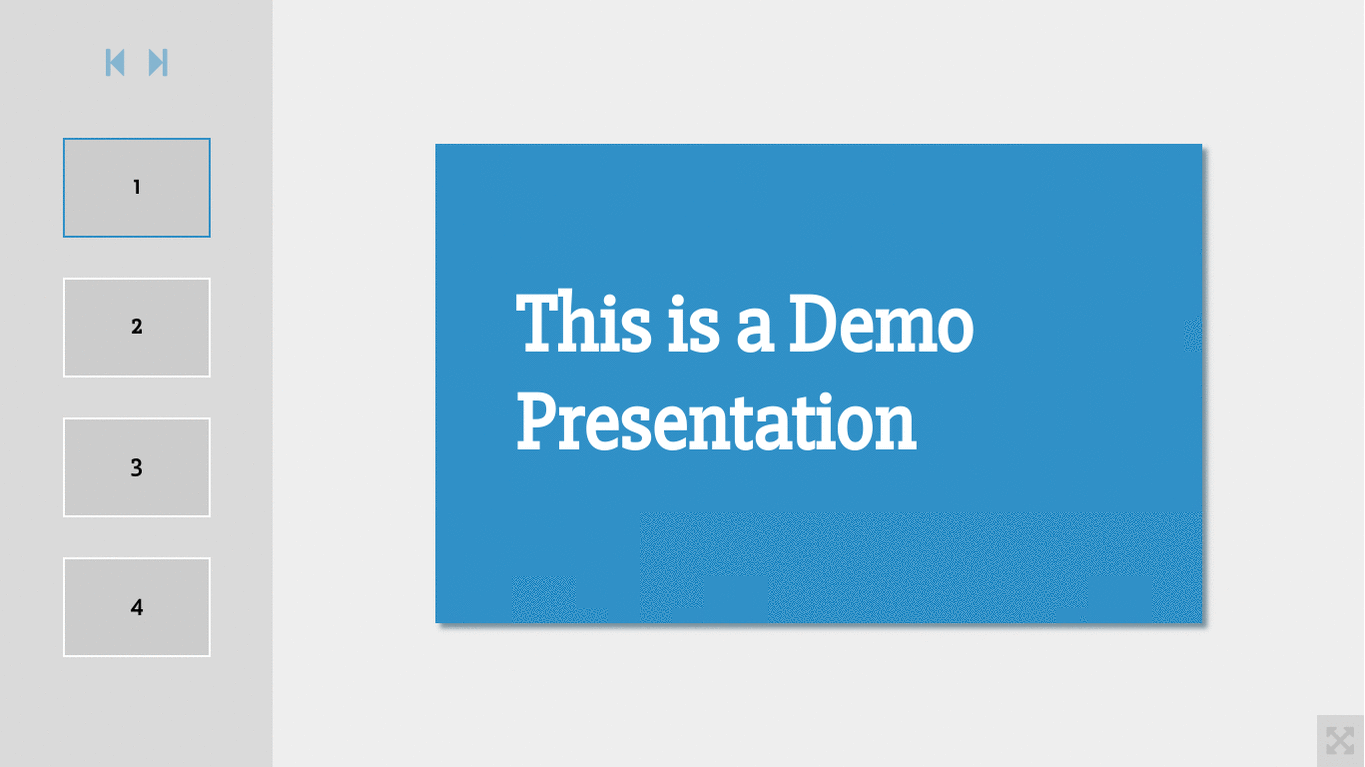 1

2

3

4

This is a Demo Presentation